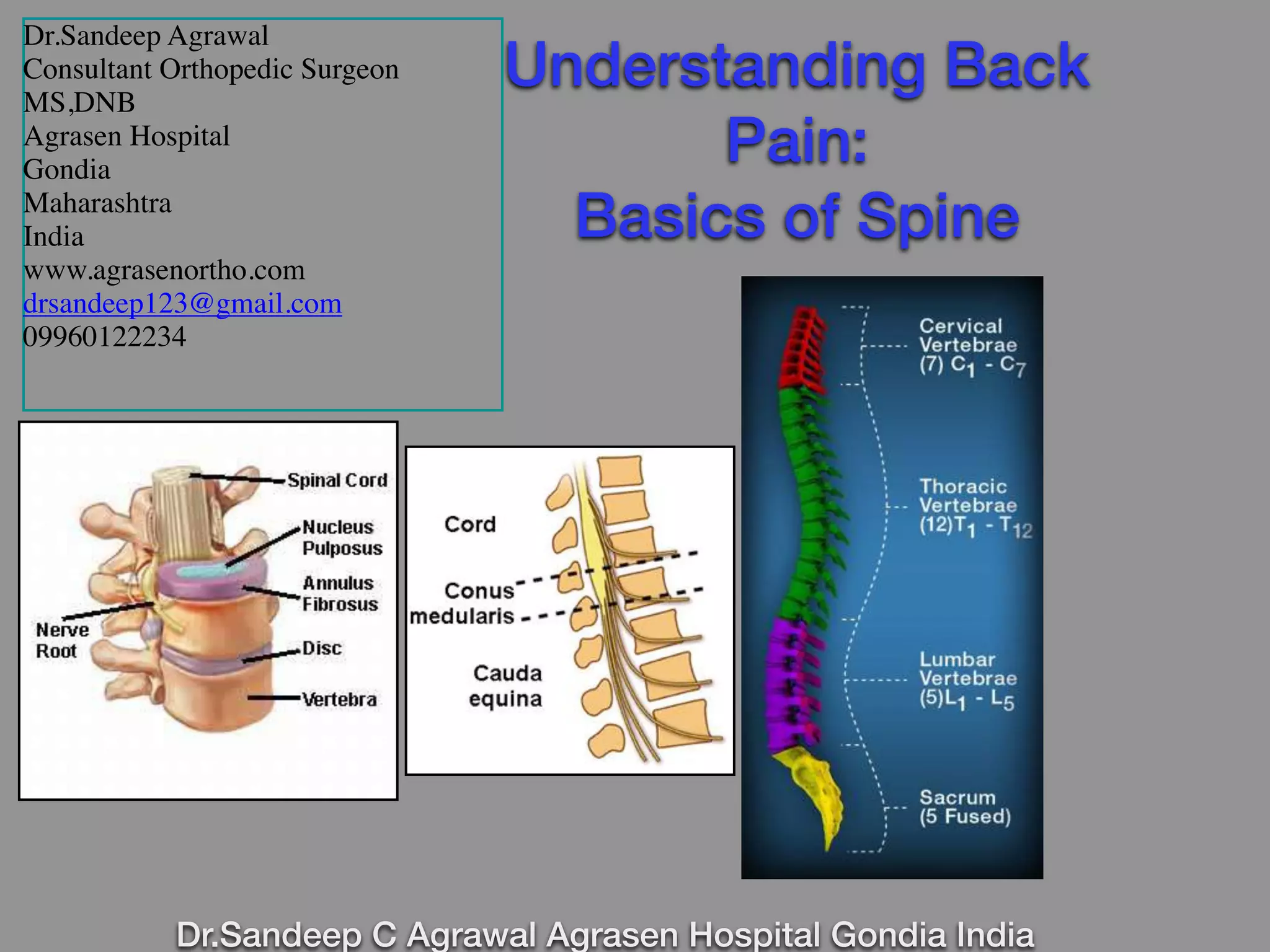 Dr.Sandeep Agrawal
Consultant Orthopedic Surgeon
MS,DNB
Agrasen Hospital
Gondia
Maharashtra
India
www.agrasenortho.com
drsandeep123@gmail.com
09960122234

Understanding Back Pain:
Basics of Spine

Spinal Cord
Nucleus Pulposus
Annulus Fibrosus
Nerve Root
Disc
Vertebra

Cord
Conus medularis
Cauda equina

Cervical Vertebrae (7) $C_1$ - $C_7$
Thoracic Vertebrae (12)$T_1$ - $T_{12}$
Lumbar Vertebrae (5)$L_1$ - $L_5$
Sacrum (5 Fused)

Dr.Sandeep C Agrawal Agrasen Hospital Gondia India